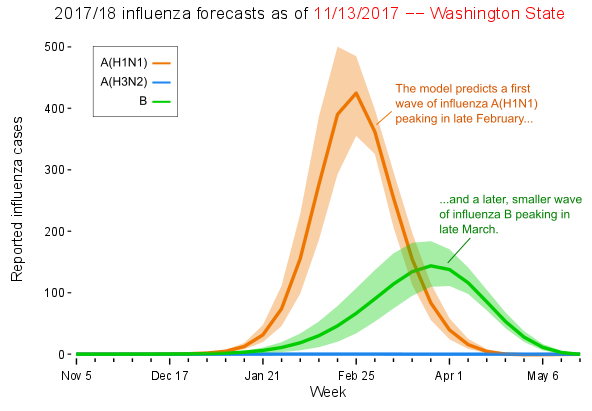 2017/18 influenza forecasts as of 11/13/2017 -- Washington State

A(H1N1)
A(H3N2)
B

The model predicts a first wave of influenza A(H1N1) peaking in late February...

...and a later, smaller wave of influenza B peaking in late March.

Reported influenza cases

500
400
300
200
100
0

Nov 5
Dec 17
Jan 21
Feb 25
Apr 1
May 6

Week